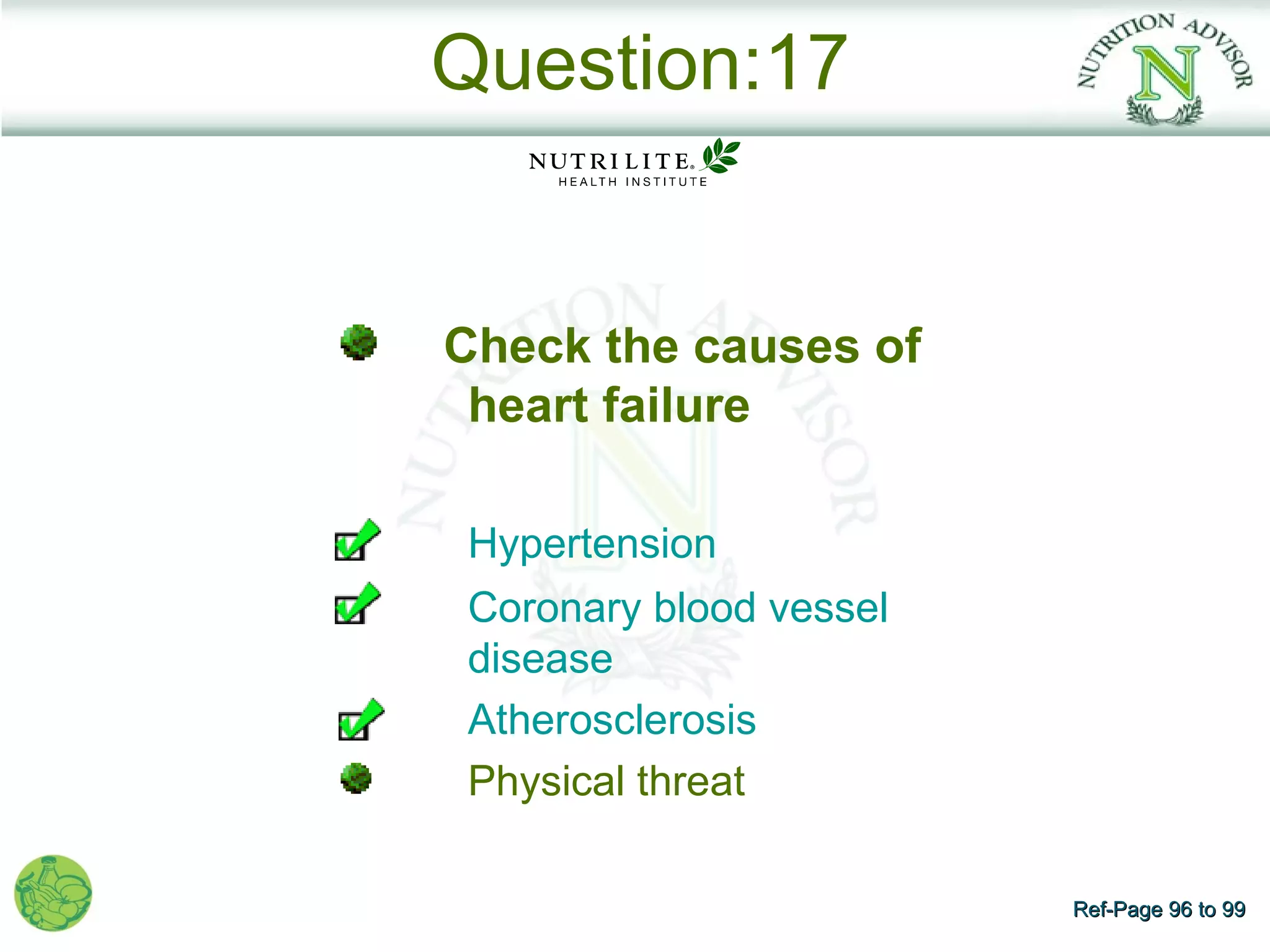 Question:17

NUTRITION ADVISOR N

NUTRILITE® HEALTH INSTITUTE

Check the causes of heart failure

Hypertension

Coronary blood vessel disease

Atherosclerosis

Physical threat

Ref-Page 96 to 99